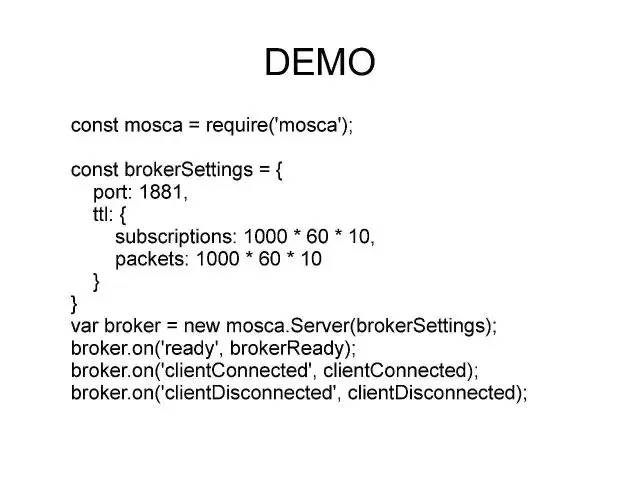 DEMO

const mosca = require('mosca');

const brokerSettings = {
    port: 1881,
    ttl: {
        subscriptions: 1000 * 60 * 10,
        packets: 1000 * 60 * 10
    }
}
var broker = new mosca.Server(brokerSettings);
broker.on('ready', brokerReady);
broker.on('clientConnected', clientConnected);
broker.on('clientDisconnected', clientDisconnected);